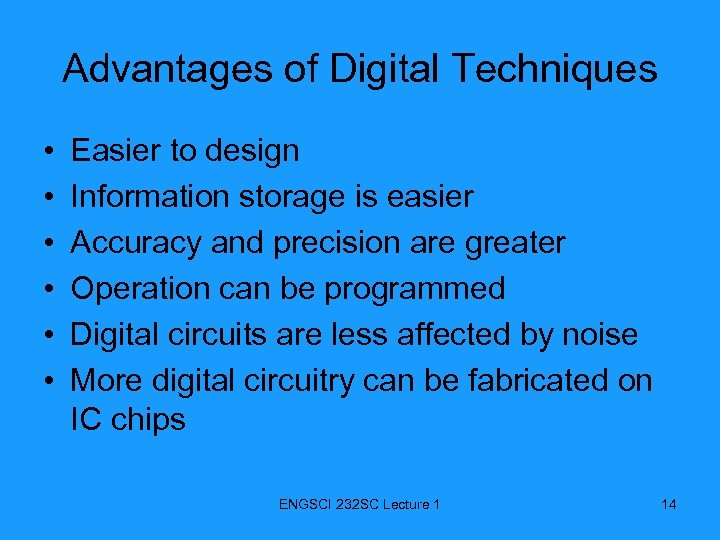 Advantages of Digital Techniques

• Easier to design
• Information storage is easier
• Accuracy and precision are greater
• Operation can be programmed
• Digital circuits are less affected by noise
• More digital circuitry can be fabricated on IC chips

ENGSCI 232SC Lecture 1

14